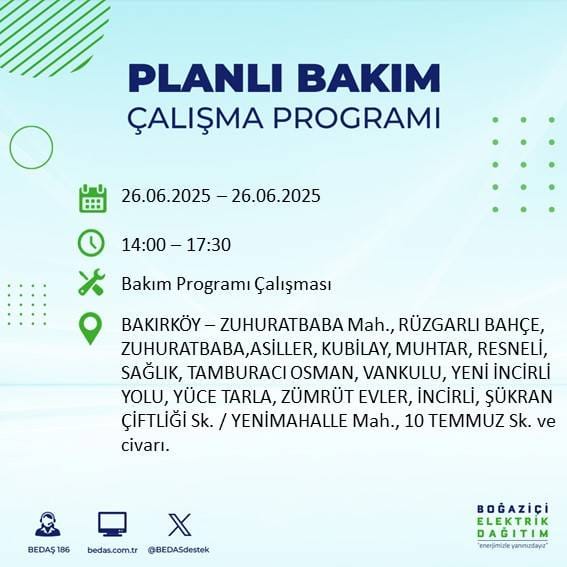 PLANLI BAKIM
ÇALIŞMA PROGRAMI

26.06.2025 – 26.06.2025

14:00 – 17:30

Bakım Programı Çalışması

BAKIRKÖY – ZUHURATBABA Mah., RÜZGARLI BAHÇE, ZUHURATBABA,ASİLLER, KUBİLAY, MUHTAR, RESNELİ, SAĞLIK, TAMBURACI OSMAN, VANKULU, YENİ İNCİRLİ YOLU, YÜCE TARLA, ZÜMRÜT EVLER, İNCİRLİ, ŞÜKRAN ÇİFTLİĞİ Sk. / YENİMAHALLE Mah., 10 TEMMUZ Sk. ve civarı.

BEDAŞ 186
bedas.com.tr
@BEDASdestek

BOĞAZİÇİ
ELEKTRİK
DAĞITIM
"enerjimizle yanınızdayız"